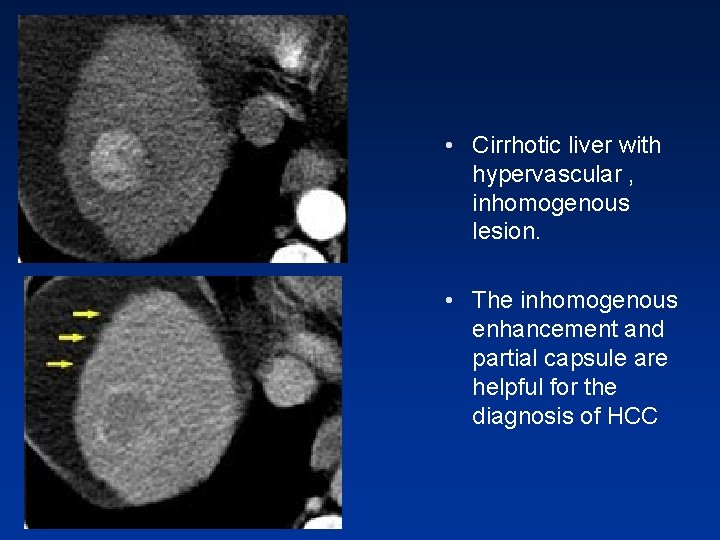 • Cirrhotic liver with hypervascular , inhomogenous lesion.

• The inhomogenous enhancement and partial capsule are helpful for the diagnosis of HCC